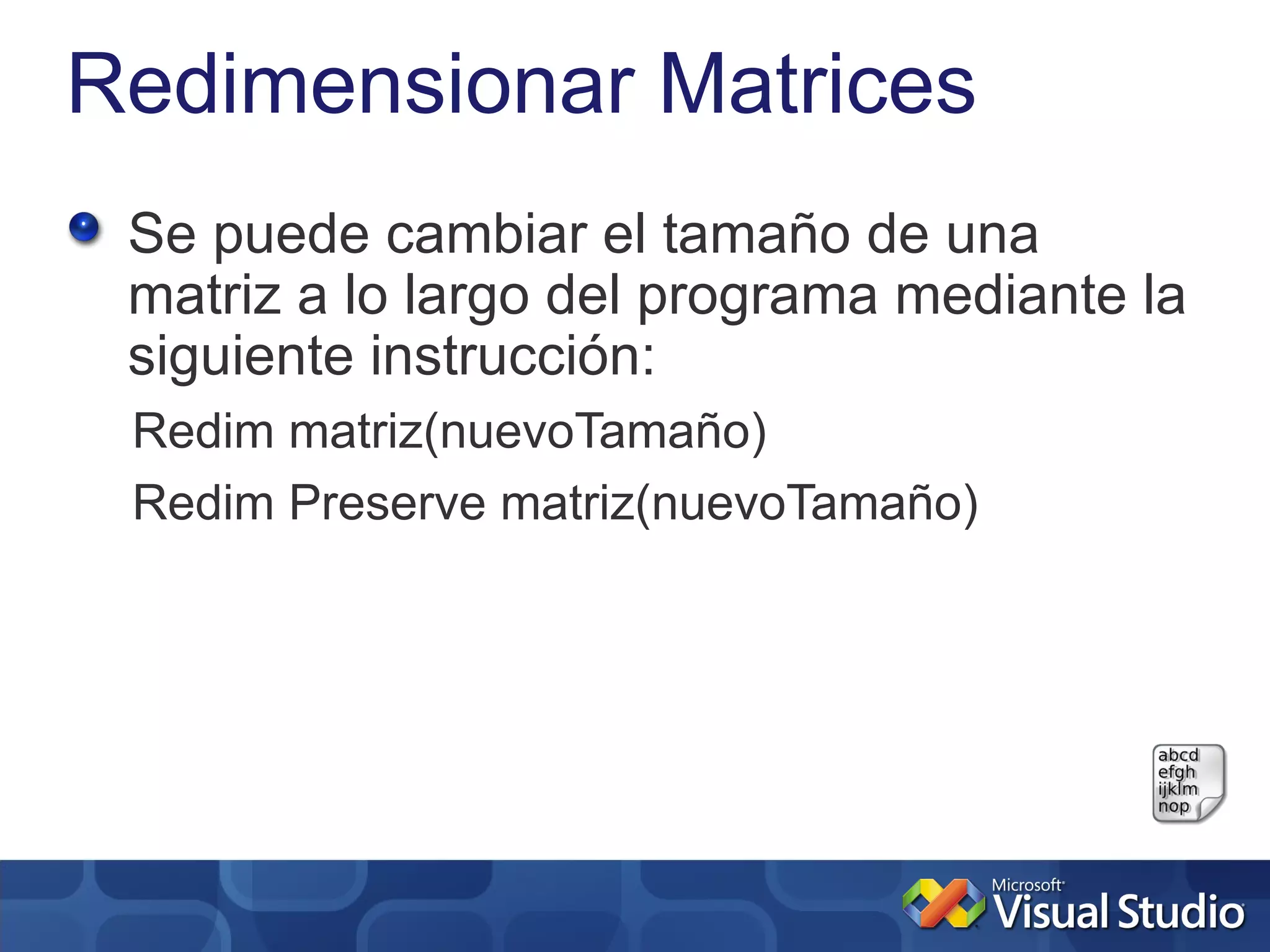 Redimensionar Matrices

Se puede cambiar el tamaño de una matriz a lo largo del programa mediante la siguiente instrucción:

Redim matriz(nuevoTamaño)

Redim Preserve matriz(nuevoTamaño)

abcd
efgh
ijklm
nop

Microsoft Visual Studio